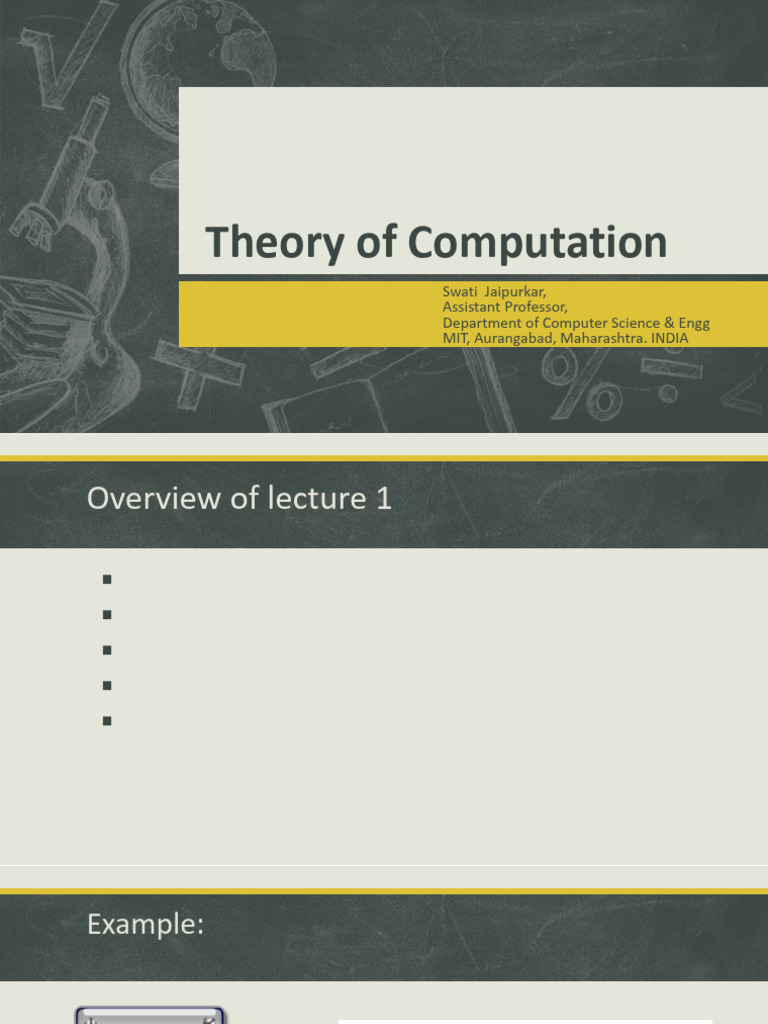 Theory of Computation

Swati Jaipurkar,
Assistant Professor,
Department of Computer Science & Engg
MIT, Aurangabad, Maharashtra. INDIA

Overview of lecture 1

Example: